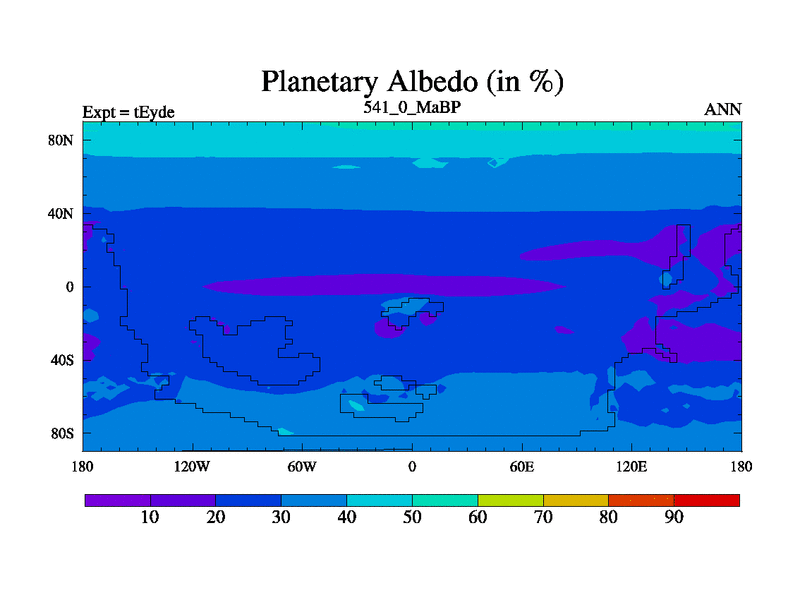 Planetary Albedo (in %)

Expt = tEyde
541_0_MaBP
ANN

80N
40N
0
40S
80S

180
120W
60W
0
60E
120E
180

10
20
30
40
50
60
70
80
90